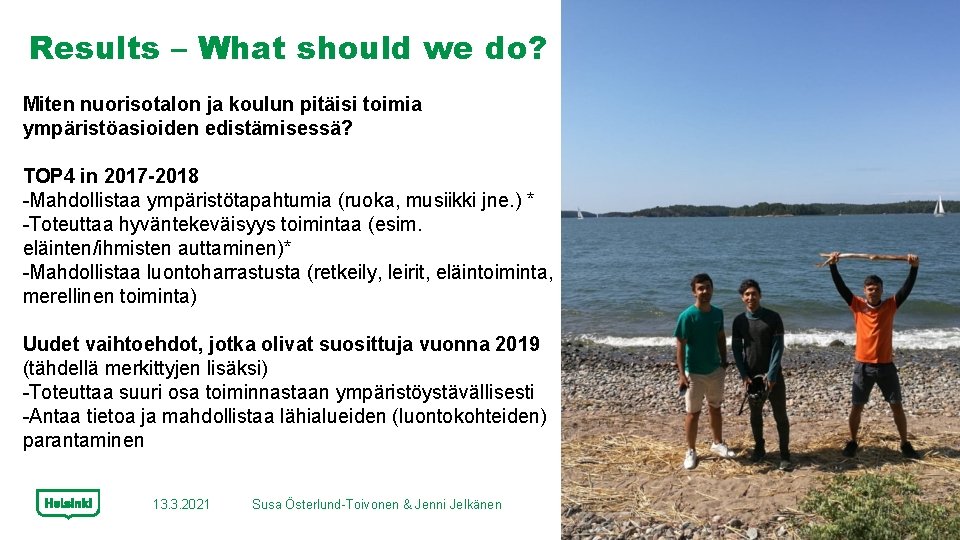 Results – What should we do?

Miten nuorisotalon ja koulun pitäisi toimia ympäristöasioiden edistämisessä?

TOP4 in 2017-2018
-Mahdollistaa ympäristötapahtumia (ruoka, musiikki jne.) *
-Toteuttaa hyväntekeväisyys toimintaa (esim. eläinten/ihmisten auttaminen)*
-Mahdollistaa luontoharrastusta (retkeily, leirit, eläintoiminta, merellinen toiminta)

Uudet vaihtoehdot, jotka olivat suosittuja vuonna 2019 (tähdellä merkittyjen lisäksi)
-Toteuttaa suuri osa toiminnastaan ympäristöystävällisesti
-Antaa tietoa ja mahdollistaa lähialueiden (luontokohteiden) parantaminen

Helsinki

13.3.2021

Susa Österlund-Toivonen & Jenni Jelkänen